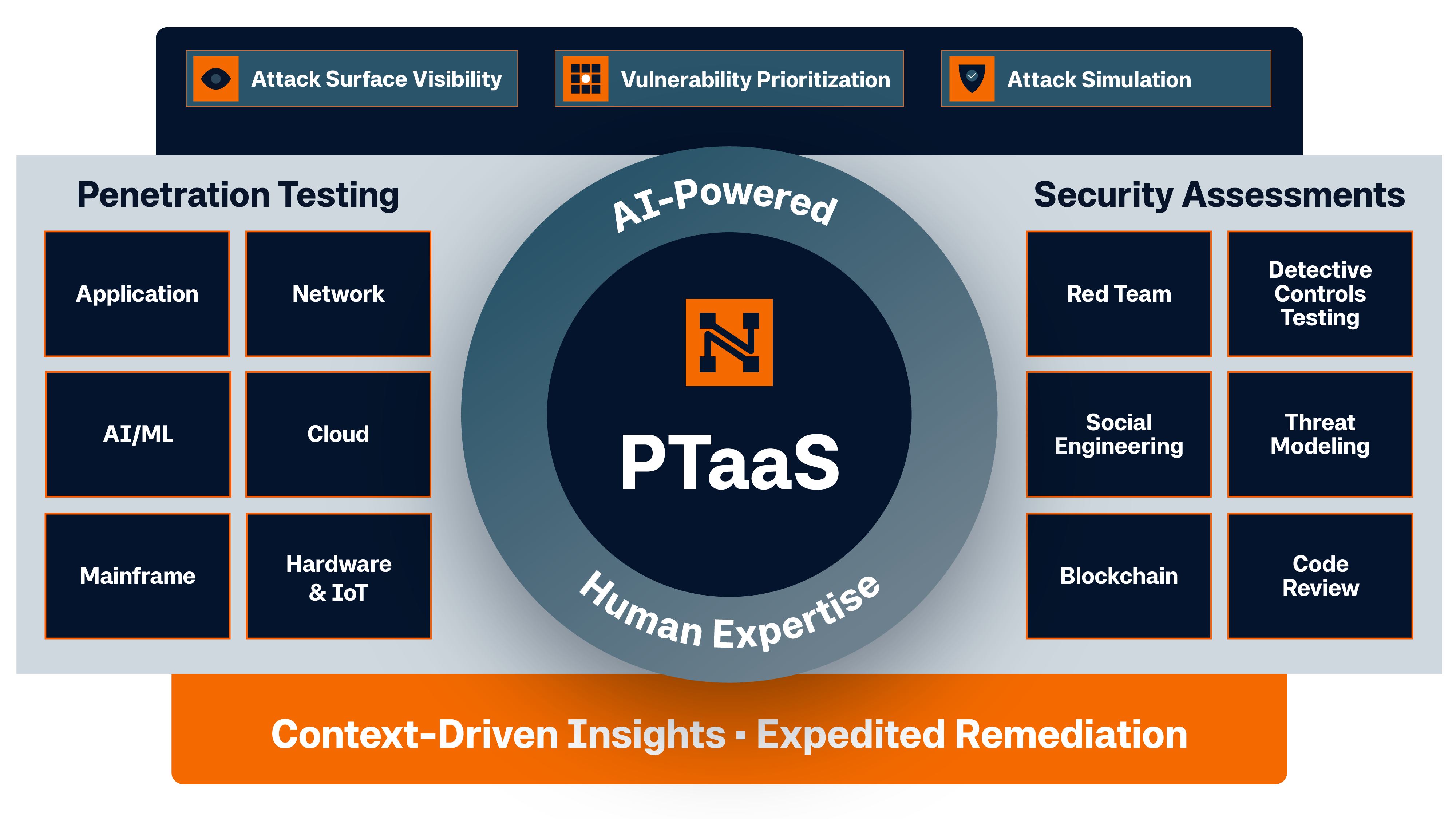 Attack Surface Visibility

Vulnerability Prioritization

Attack Simulation

Penetration Testing

Application

Network

AI/ML

Cloud

Mainframe

Hardware & IoT

AI-Powered

PTaaS

Human Expertise

Security Assessments

Red Team

Detective Controls Testing

Social Engineering

Threat Modeling

Blockchain

Code Review

Context-Driven Insights · Expedited Remediation